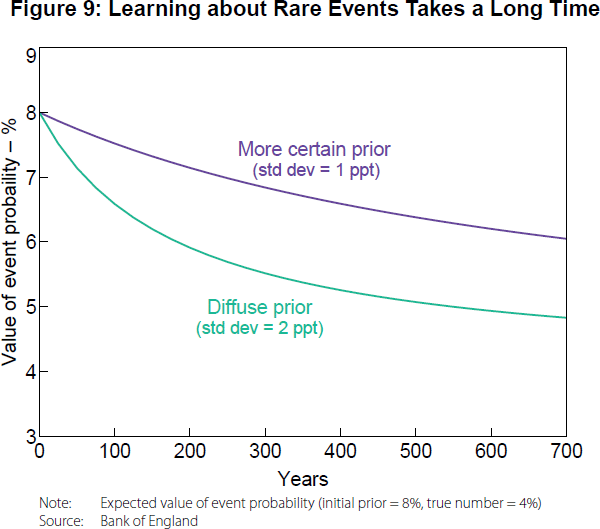 Figure 9: Learning about Rare Events Takes a Long Time

Value of event probaility – %

9
8
7
6
5
4
3

More certain prior
(std dev = 1 ppt)

Diffuse prior
(std dev = 2 ppt)

0 100 200 300 400 500 600 700

Years

Note: Expected value of event probability (initial prior = 8%, true number = 4%)
Source: Bank of England